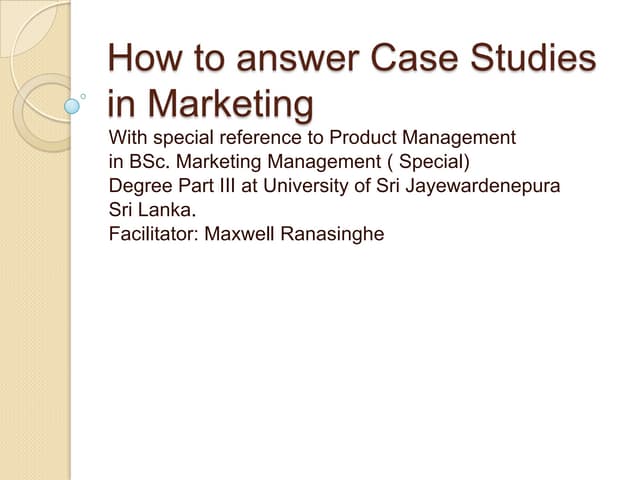 How to answer Case Studies in Marketing

With special reference to Product Management in BSc. Marketing Management ( Special) Degree Part III at University of Sri Jayewardenepura Sri Lanka.
Facilitator: Maxwell Ranasinghe